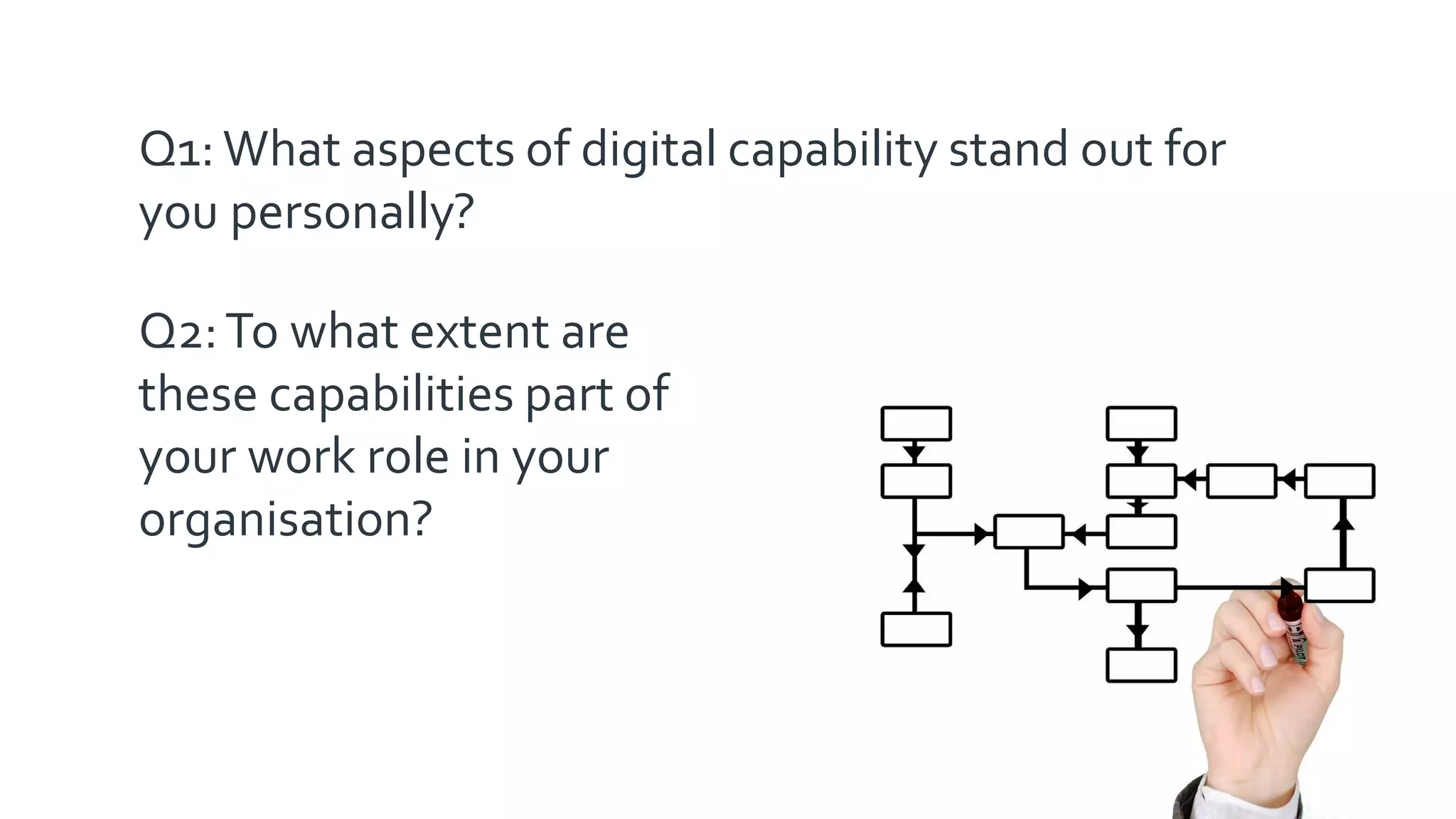 Q1: What aspects of digital capability stand out for you personally?

Q2: To what extent are these capabilities part of your work role in your organisation?

PILOT